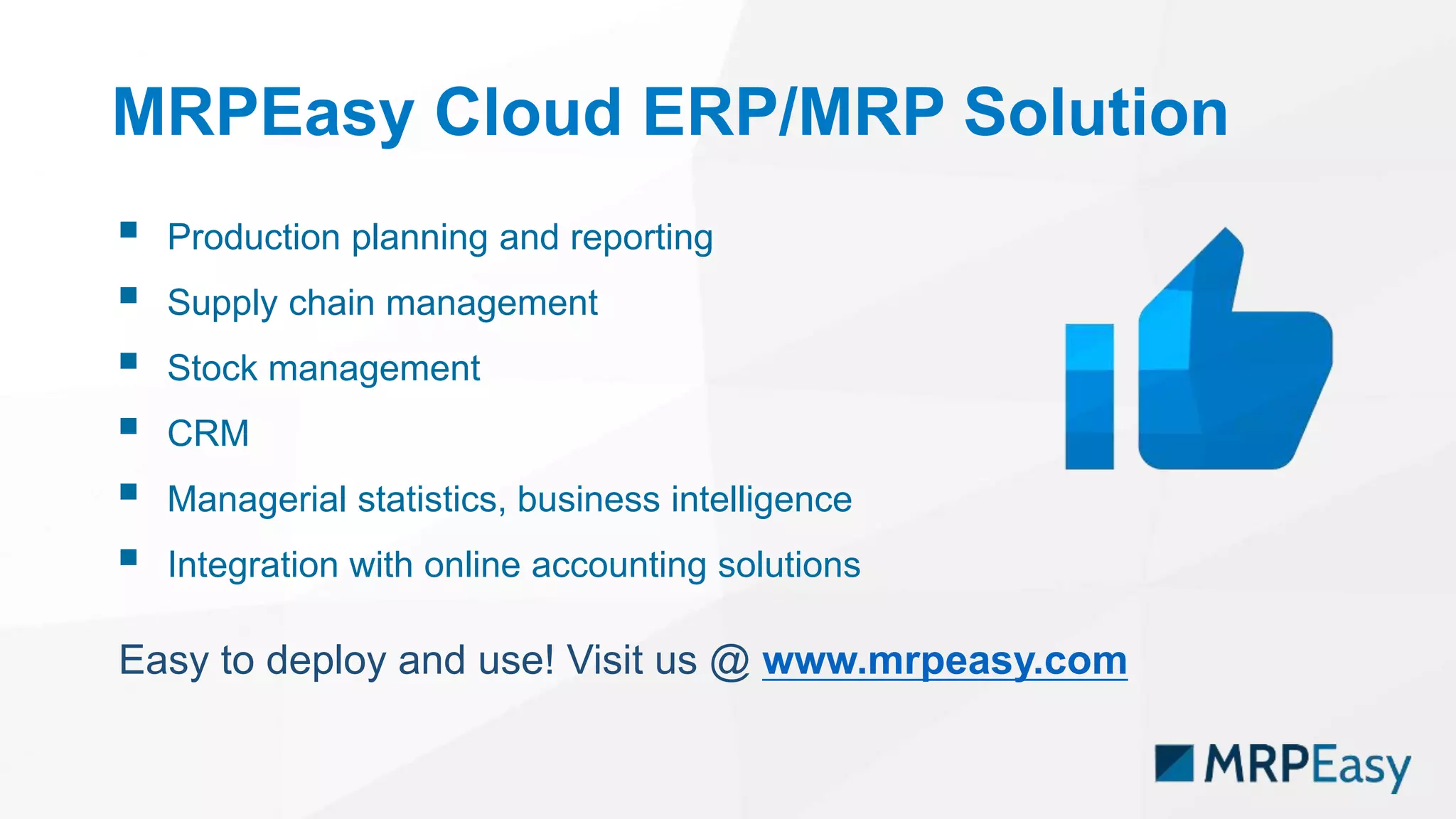 MRPEasy Cloud ERP/MRP Solution

- Production planning and reporting
- Supply chain management
- Stock management
- CRM
- Managerial statistics, business intelligence
- Integration with online accounting solutions

Easy to deploy and use! Visit us @ www.mrpeasy.com

MRPEasy